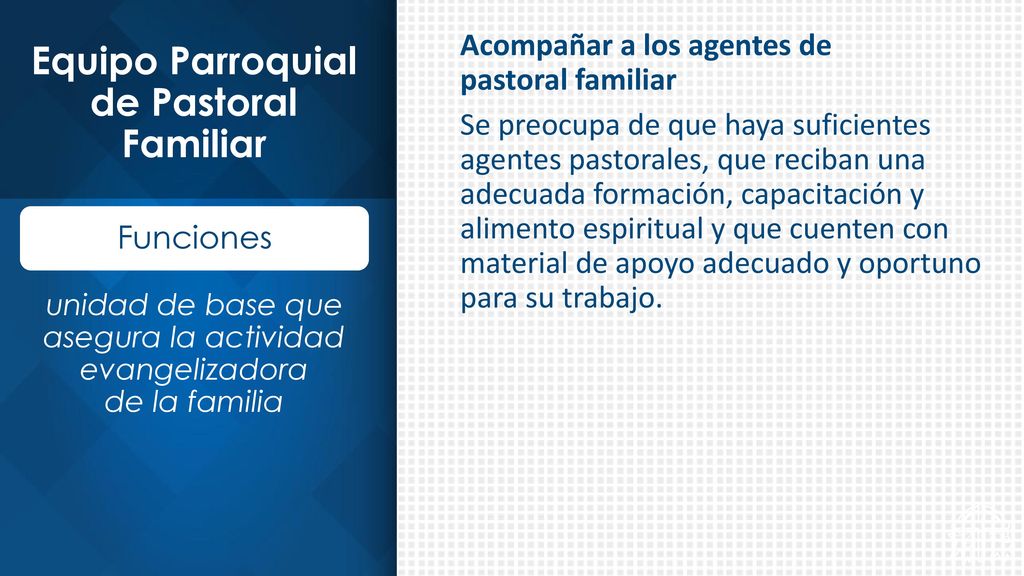 Equipo Parroquial de Pastoral Familiar

Funciones

unidad de base que asegura la actividad evangelizadora de la familia

Acompañar a los agentes de pastoral familiar

Se preocupa de que haya suficientes agentes pastorales, que reciban una adecuada formación, capacitación y alimento espiritual y que cuenten con material de apoyo adecuado y oportuno para su trabajo.